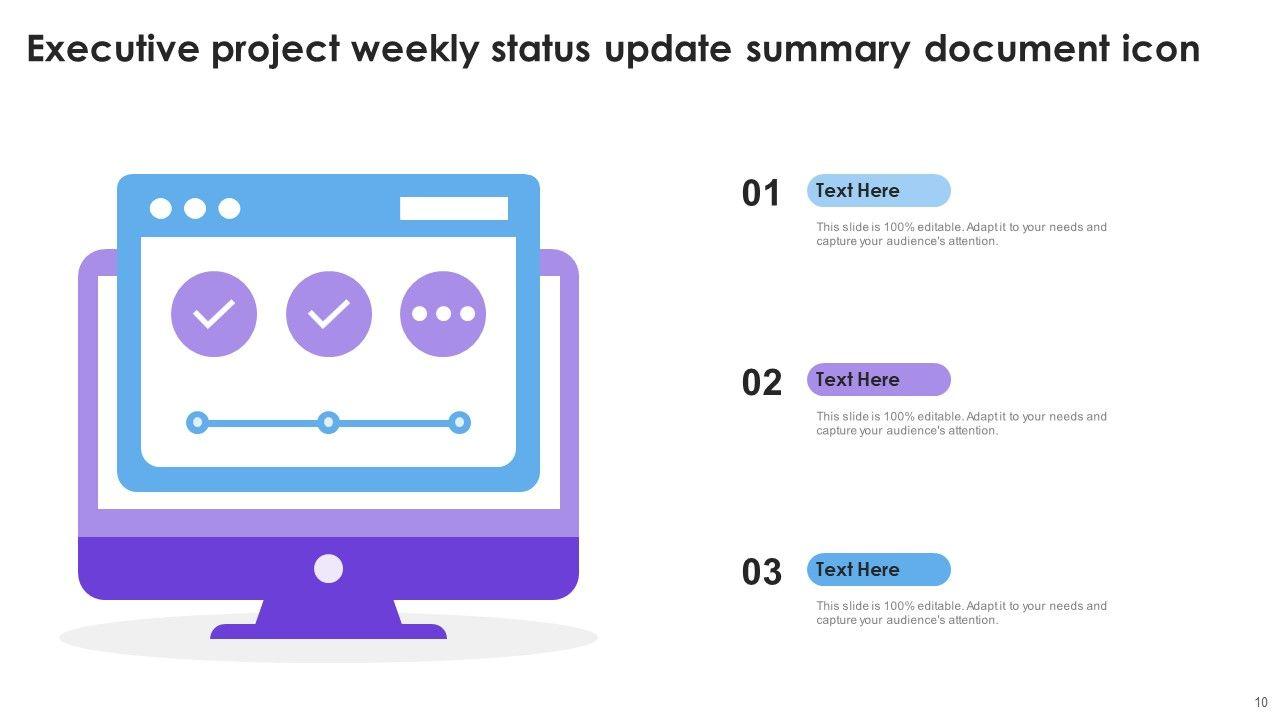 Executive project weekly status update summary document icon

01

Text Here

This slide is 100% editable. Adapt it to your needs and capture your audience's attention.

02

Text Here

This slide is 100% editable. Adapt it to your needs and capture your audience's attention.

03

Text Here

This slide is 100% editable. Adapt it to your needs and capture your audience's attention.

10